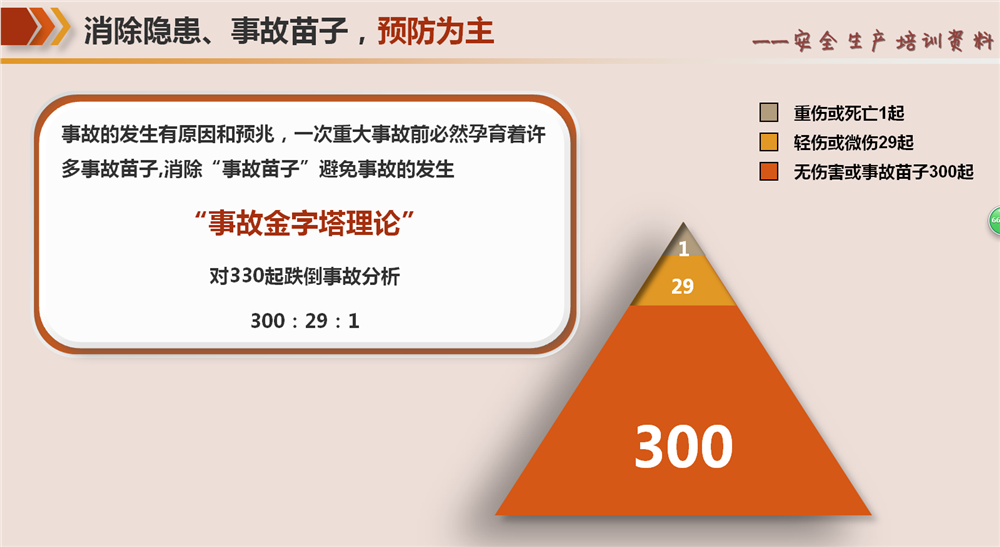 消除隐患、事故苗子，预防为主

——安全生产培训资料

事故的发生有原因和预兆，一次重大事故前必然孕育着许多事故苗子,消除“事故苗子”避免事故的发生

“事故金字塔理论”

对330起跌倒事故分析

300：29：1

重伤或死亡1起
轻伤或微伤29起
无伤害或事故苗子300起

1
29
300